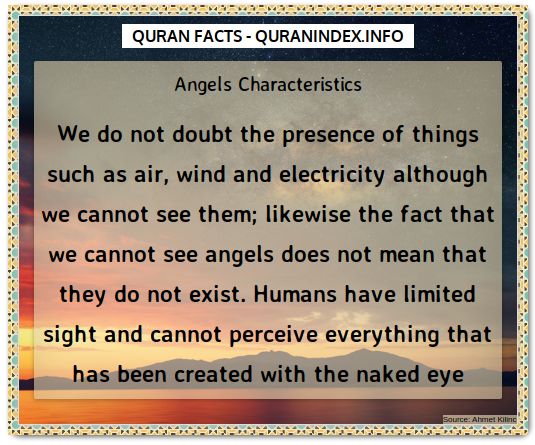 QURAN FACTS - QURANINDEX.INFO

Angels Characteristics

We do not doubt the presence of things such as air, wind and electricity although we cannot see them; likewise the fact that we cannot see angels does not mean that they do not exist. Humans have limited sight and cannot perceive everything that has been created with the naked eye

Source: Ahmet Kilinc